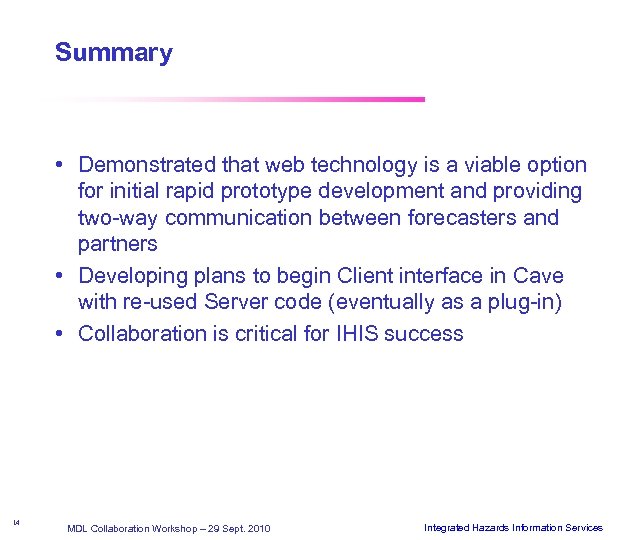 Summary

• Demonstrated that web technology is a viable option for initial rapid prototype development and providing two-way communication between forecasters and partners
• Developing plans to begin Client interface in Cave with re-used Server code (eventually as a plug-in)
• Collaboration is critical for IHIS success

14 MDL Collaboration Workshop – 29 Sept. 2010 Integrated Hazards Information Services